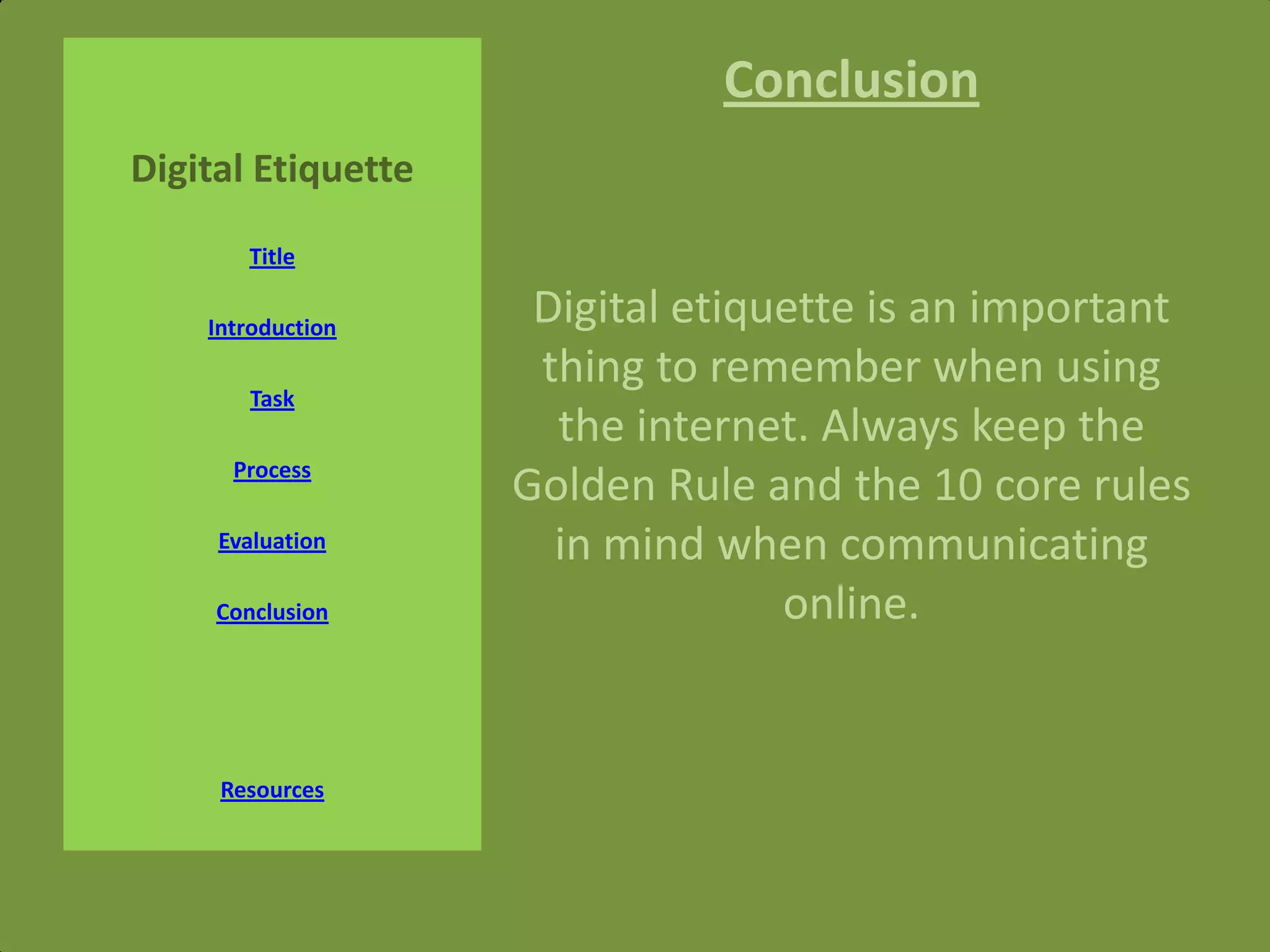 Digital Etiquette

Title

Introduction

Task

Process

Evaluation

Conclusion

Resources

Conclusion

Digital etiquette is an important thing to remember when using the internet. Always keep the Golden Rule and the 10 core rules in mind when communicating online.